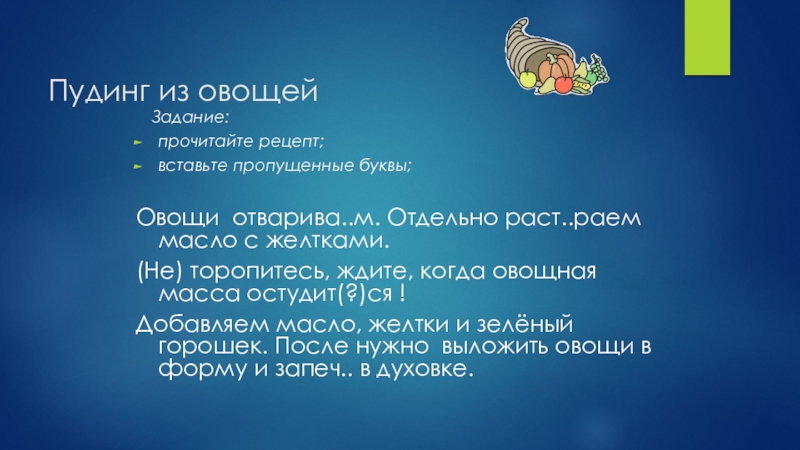 Пудинг из овощей

Задание:

прочитайте рецепт;

вставьте пропущенные буквы;

Овощи отварива..м. Отдельно раст..раем масло с желтками.

(Не) торопитесь, ждите, когда овощная масса остудит(?)ся !

Добавляем масло, желтки и зелёный горошек. После нужно выложить овощи в форму и запеч.. в духовке.